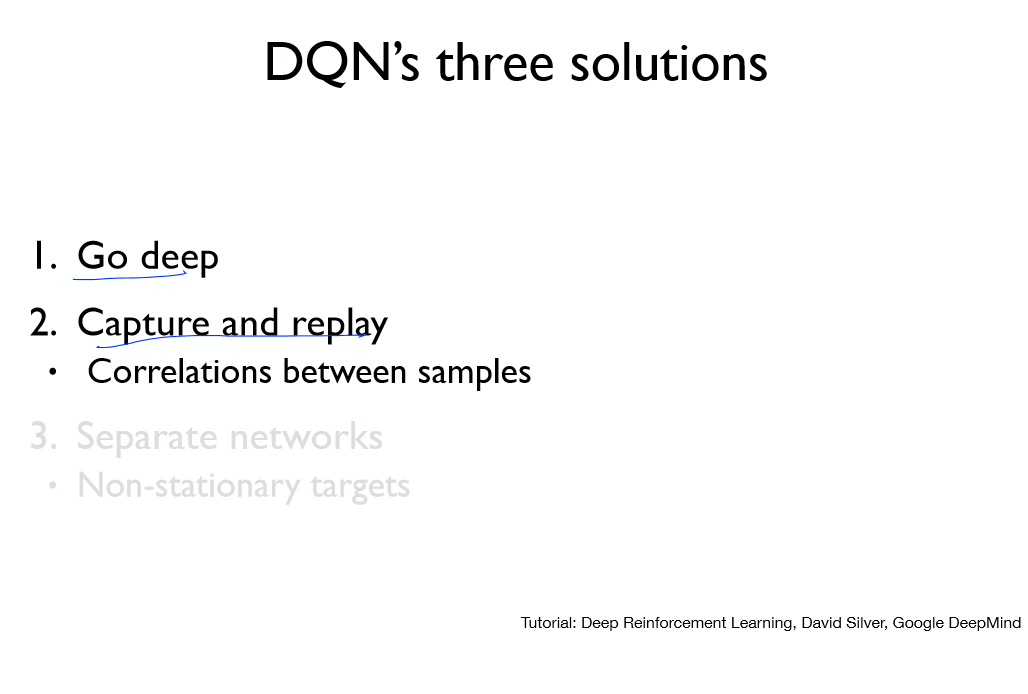 DQN's three solutions

1. Go deep
2. Capture and replay
• Correlations between samples
3. Separate networks
• Non-stationary targets

Tutorial: Deep Reinforcement Learning, David Silver, Google DeepMind